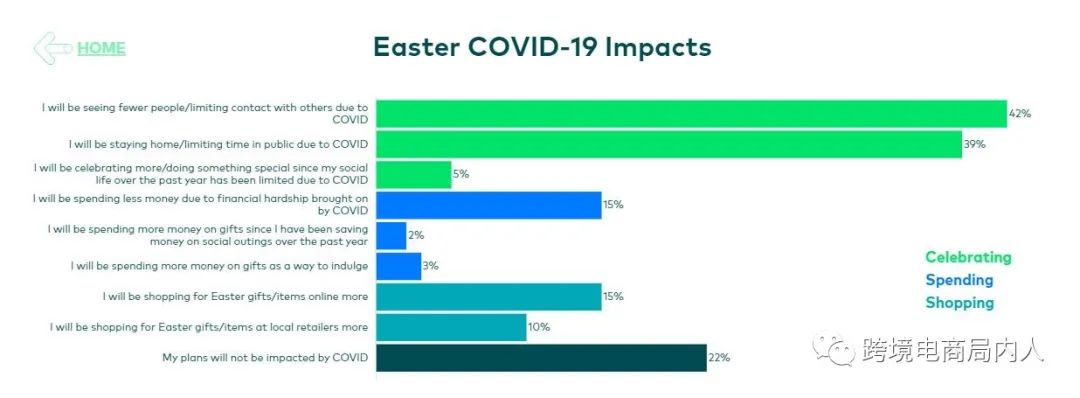 HOME

Easter COVID-19 Impacts

I will be seeing fewer people/limiting contact with others due to COVID 42%

I will be staying home/limiting time in public due to COVID 39%

I will be celebrating more/doing something special since my social life over the past year has been limited due to COVID 5%

I will be spending less money due to financial hardship brought on by COVID 15%

I will be spending more money on gifts since I have been saving money on social outings over the past year 2%

I will be spending more money on gifts as a way to indulge 3%

I will be shopping for Easter gifts/items online more 15%

I will be shopping for Easter gifts/items at local retailers more 10%

My plans will not be impacted by COVID 22%

Celebrating
Spending
Shopping

跨境电商局内人